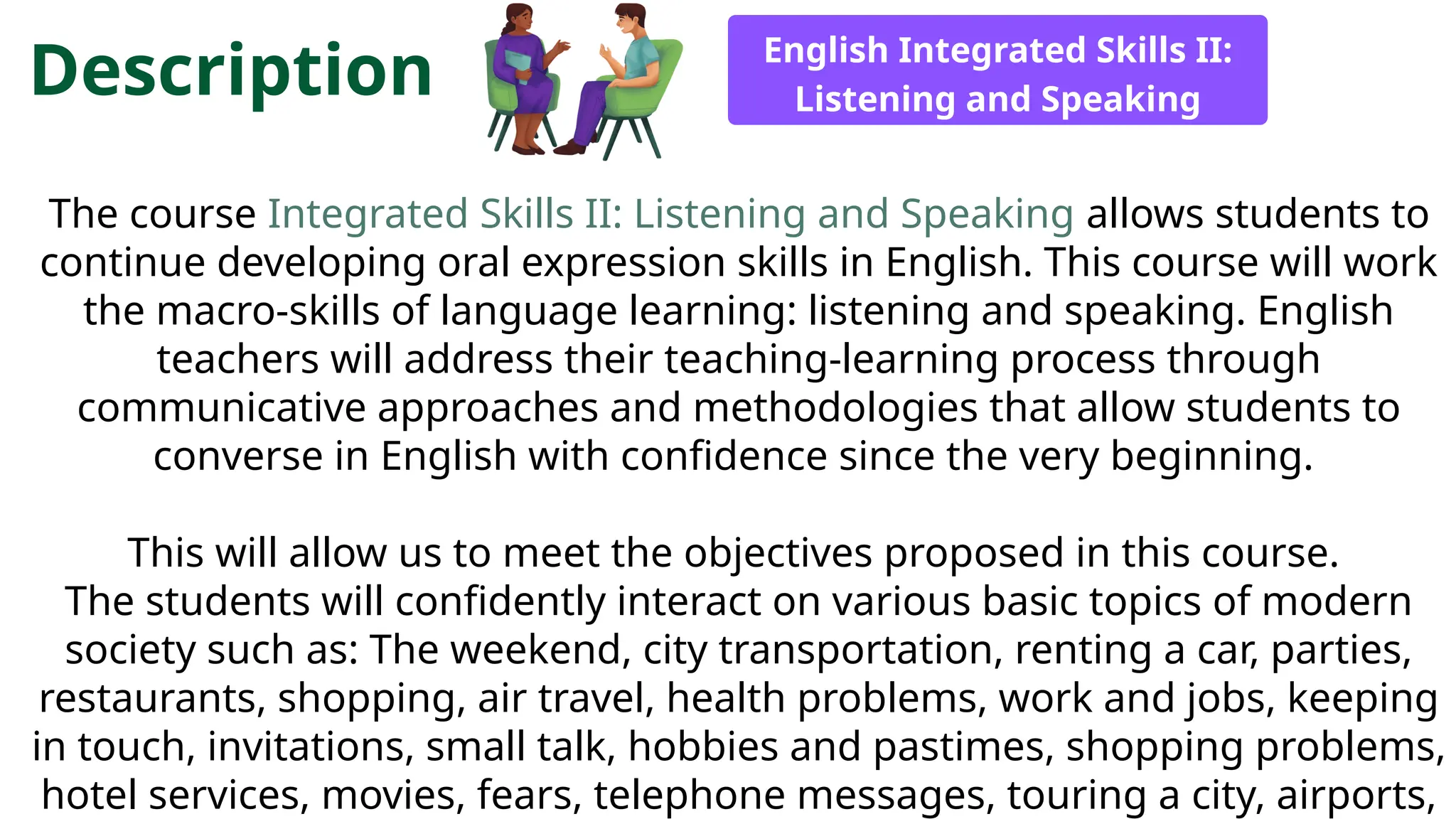 Description

English Integrated Skills II: Listening and Speaking

The course Integrated Skills II: Listening and Speaking allows students to continue developing oral expression skills in English. This course will work the macro-skills of language learning: listening and speaking. English teachers will address their teaching-learning process through communicative approaches and methodologies that allow students to converse in English with confidence since the very beginning.

This will allow us to meet the objectives proposed in this course.
The students will confidently interact on various basic topics of modern society such as: The weekend, city transportation, renting a car, parties, restaurants, shopping, air travel, health problems, work and jobs, keeping in touch, invitations, small talk, hobbies and pastimes, shopping problems, hotel services, movies, fears, telephone messages, touring a city, airports,